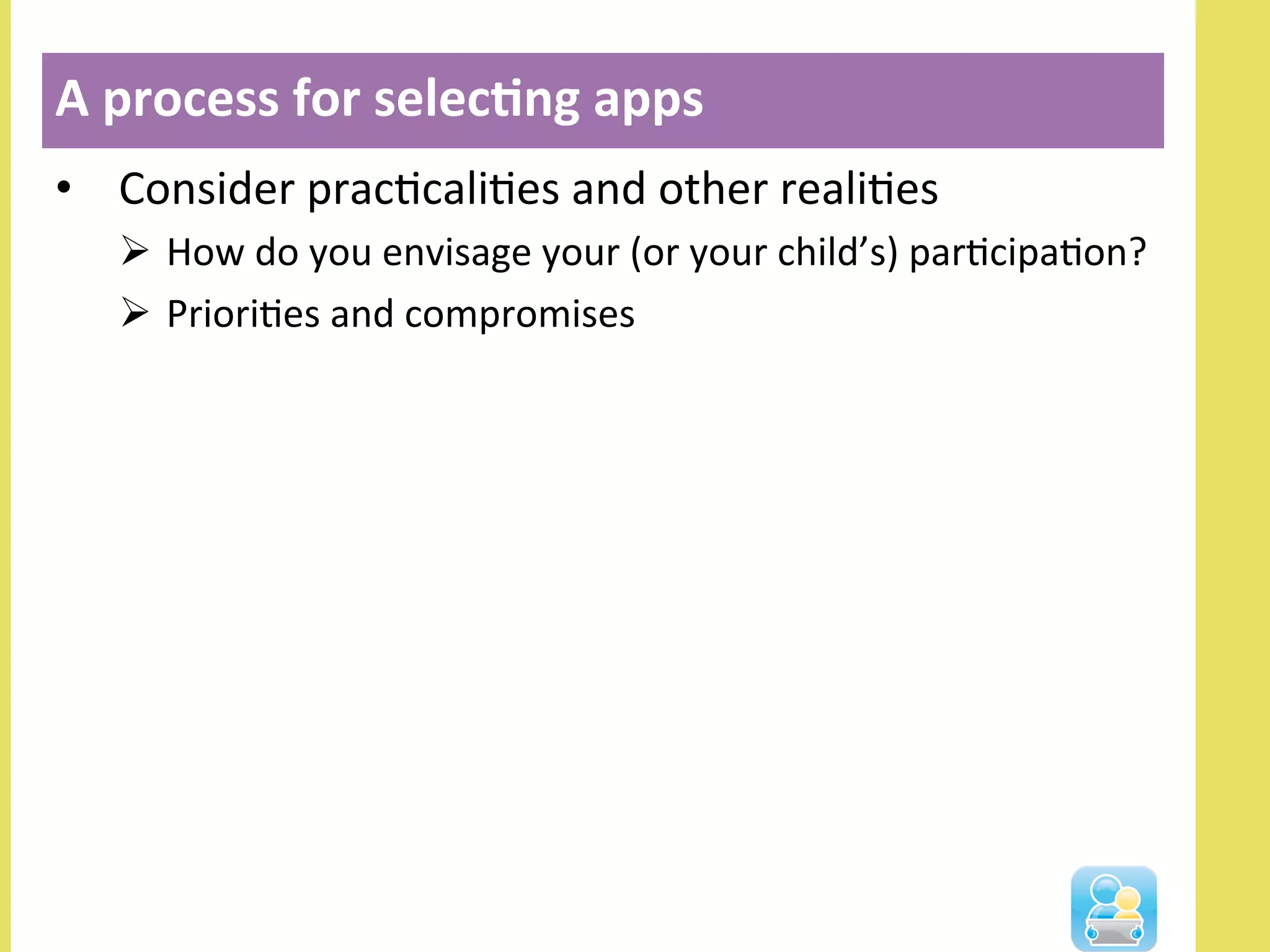 A process for selecting apps

• Consider practicalities and other realities

➢ How do you envisage your (or your child's) participation?

➢ Priorities and compromises